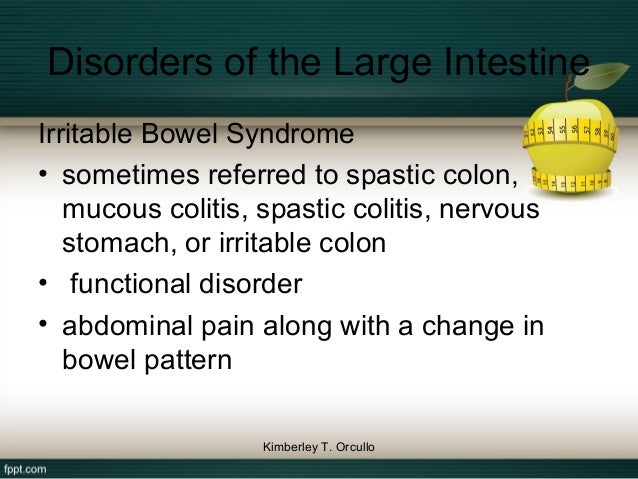 Disorders of the Large Intestine

Irritable Bowel Syndrome

• sometimes referred to spastic colon, mucous colitis, spastic colitis, nervous stomach, or irritable colon

• functional disorder

• abdominal pain along with a change in bowel pattern

Kimberley T. Orcullo

fppt.com